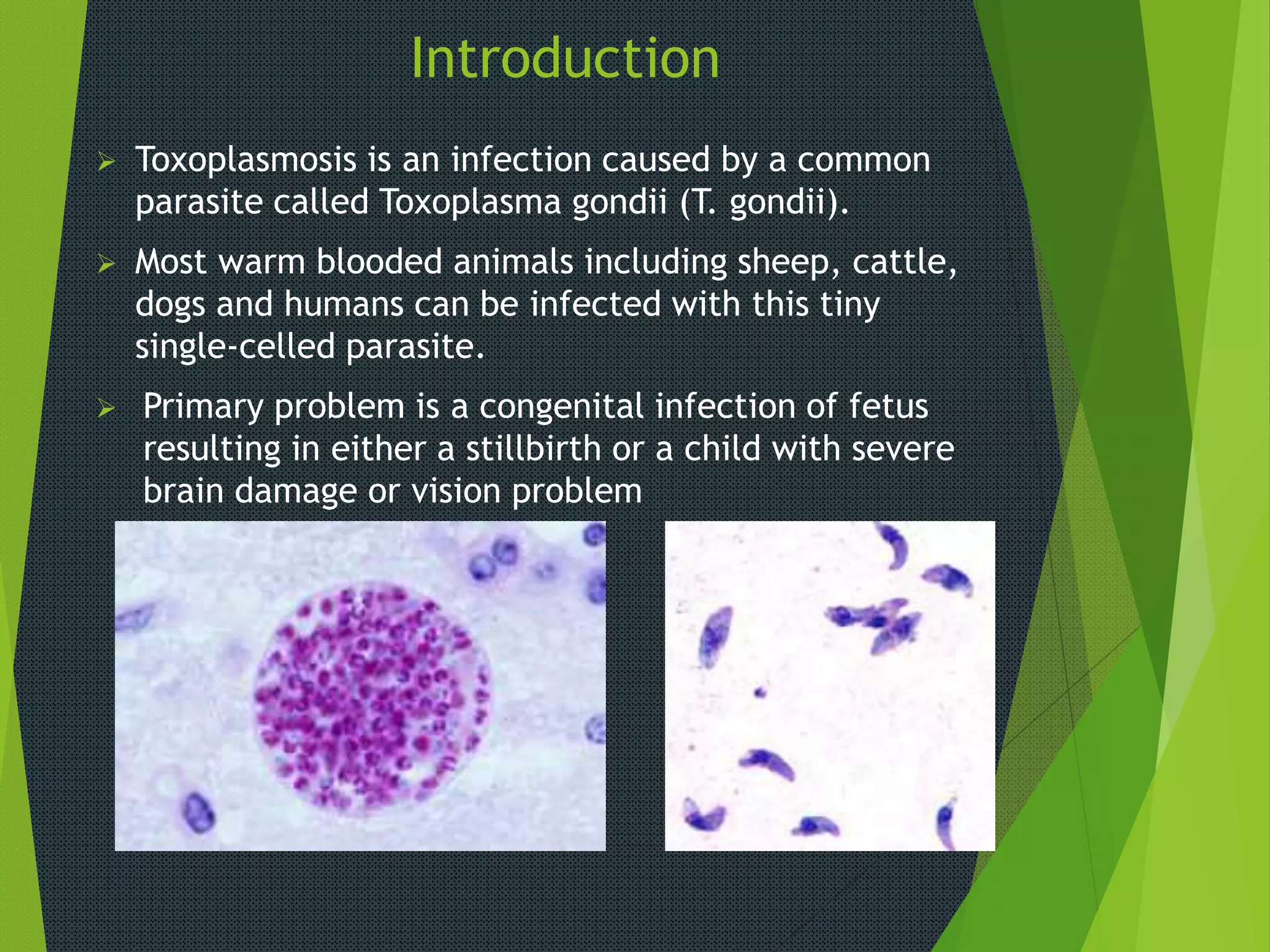 Introduction

➢ Toxoplasmosis is an infection caused by a common parasite called Toxoplasma gondii (T. gondii).

➢ Most warm blooded animals including sheep, cattle, dogs and humans can be infected with this tiny single-celled parasite.

➢ Primary problem is a congenital infection of fetus resulting in either a stillbirth or a child with severe brain damage or vision problem